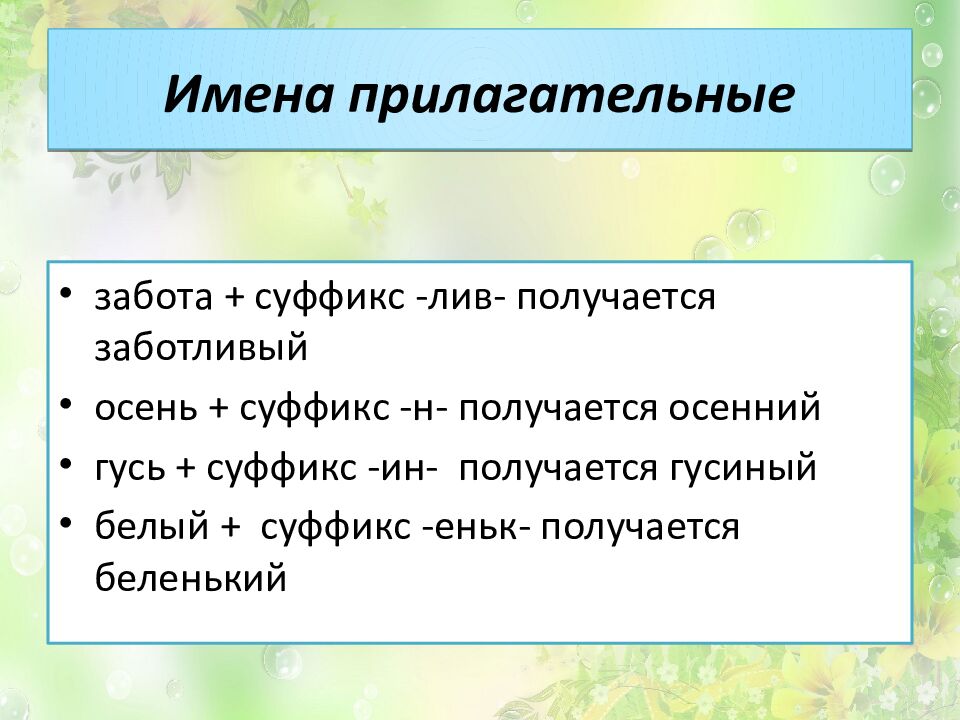 Имена прилагательные

• забота + суффикс -лив- получается заботливый
• осень + суффикс -н- получается осенний
• гусь + суффикс -ин- получается гусиный
• белый + суффикс -еньк- получается беленький